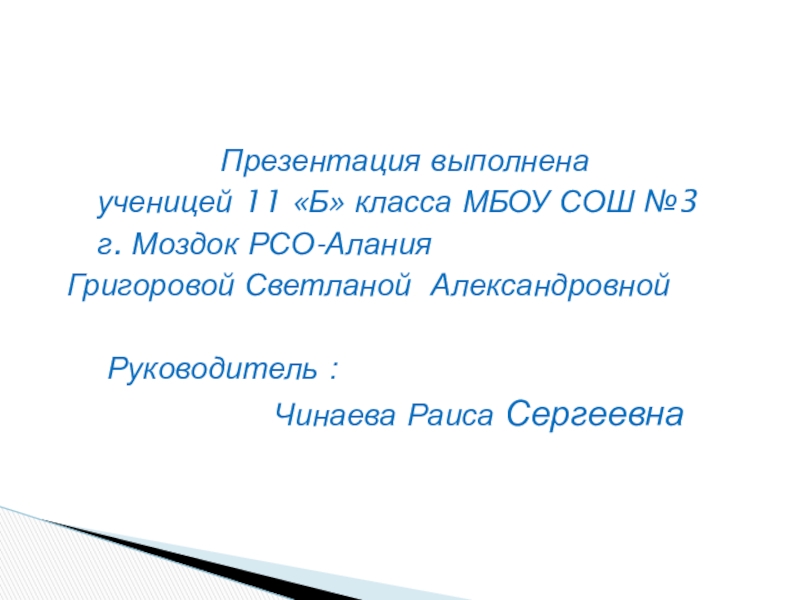 Презентация выполнена
ученицей 11 «Б» класса МБОУ СОШ №3
г. Моздок РСО-Алания
Григоровой Светланой Александровной

Руководитель :
Чинаева Раиса Сергеевна